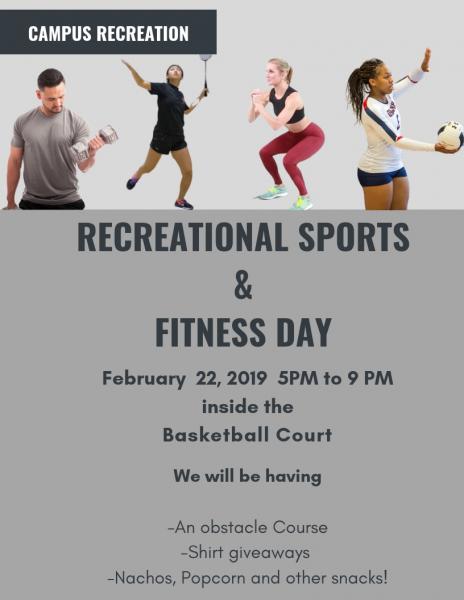 CAMPUS RECREATION

RECREATIONAL SPORTS
&
FITNESS DAY

February 22, 2019 5PM to 9 PM
inside the
Basketball Court

We will be having

-An obstacle Course
-Shirt giveaways
-Nachos, Popcorn and other snacks!